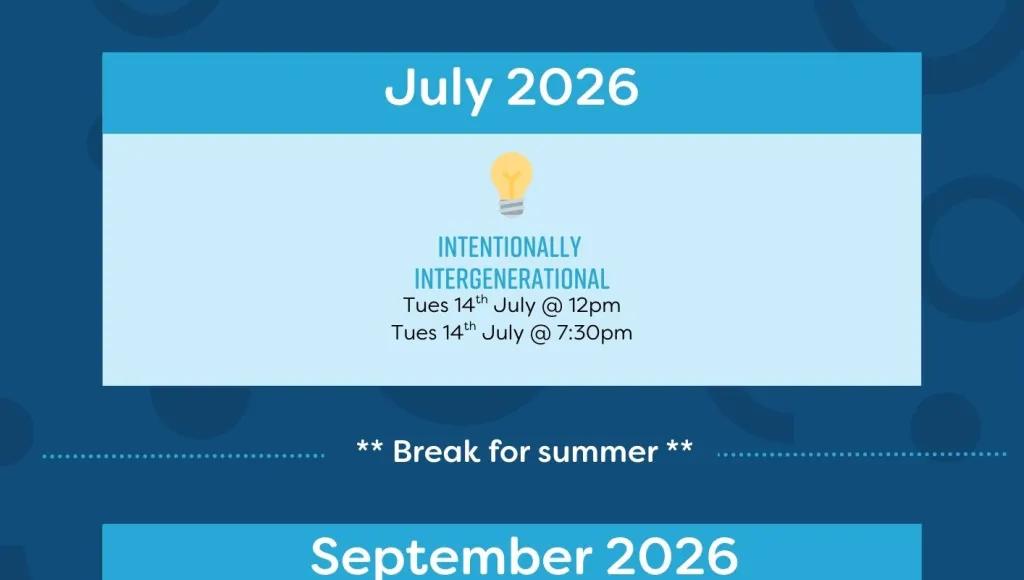 July 2026

INTENTIONALLY INTERGENERATIONAL
Tues 14$^{th}$ July @ 12pm
Tues 14$^{th}$ July @ 7:30pm

** Break for summer **

September 2026